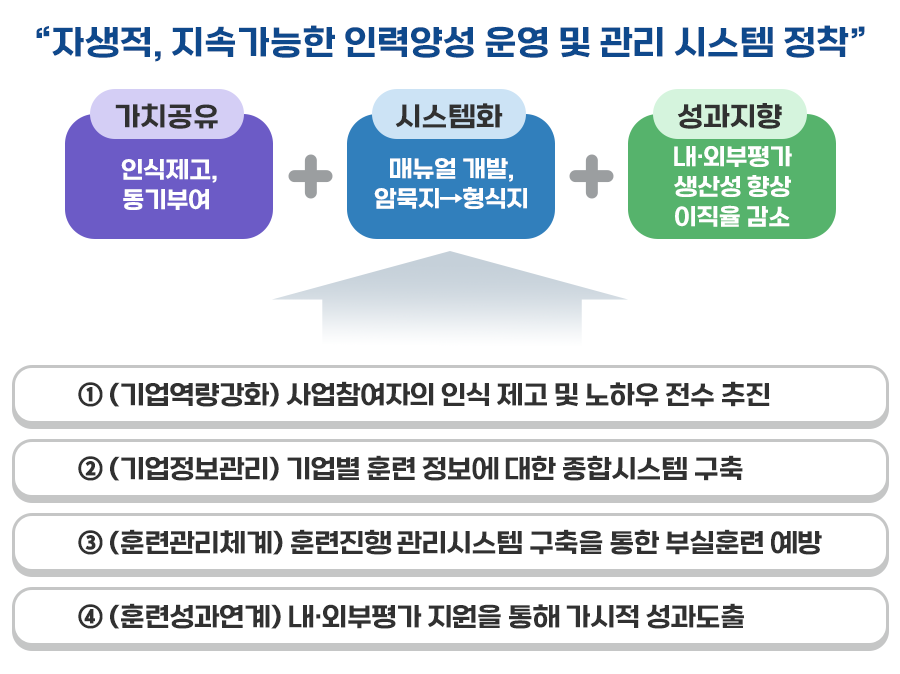 “자생적, 지속가능한 인력양성 운영 및 관리 시스템 정착”

가치공유
인식제고,
동기부여

+

시스템화
매뉴얼 개발,
암묵지→형식지

+

성과지향
내·외부평가
생산성 향상
이직율 감소

① (기업역량강화) 사업참여자의 인식 제고 및 노하우 전수 추진

② (기업정보관리) 기업별 훈련 정보에 대한 종합시스템 구축

③ (훈련관리체계) 훈련진행 관리시스템 구축을 통한 부실훈련 예방

④ (훈련성과연계) 내·외부평가 지원을 통해 가시적 성과도출